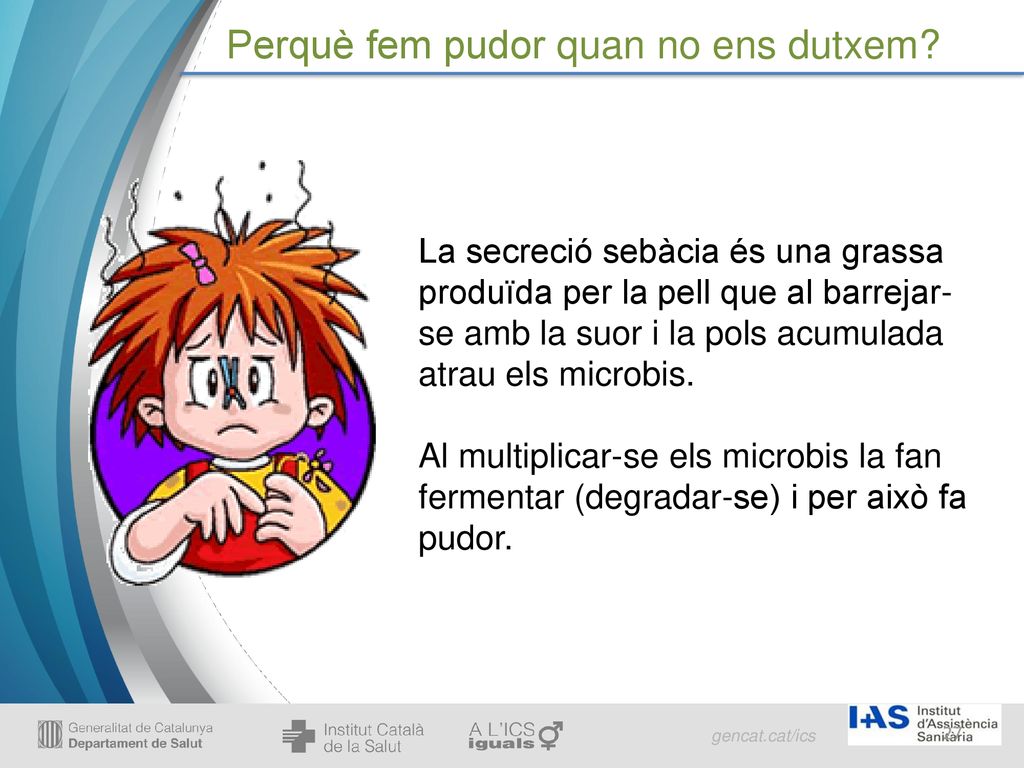 Perquè fem pudor quan no ens dutxem?

La secreció sebàcia és una grassa produïda per la pell que al barrejar-se amb la suor i la pols acumulada atrau els microbis.

Al multiplicar-se els microbis la fan fermentar (degradar-se) i per això fa pudor.

Generalitat de Catalunya
Departament de Salut

Institut Català de la Salut

A L'ICS iguals

gencat.cat/ics

IAS Institut d'Assistència Sanitària